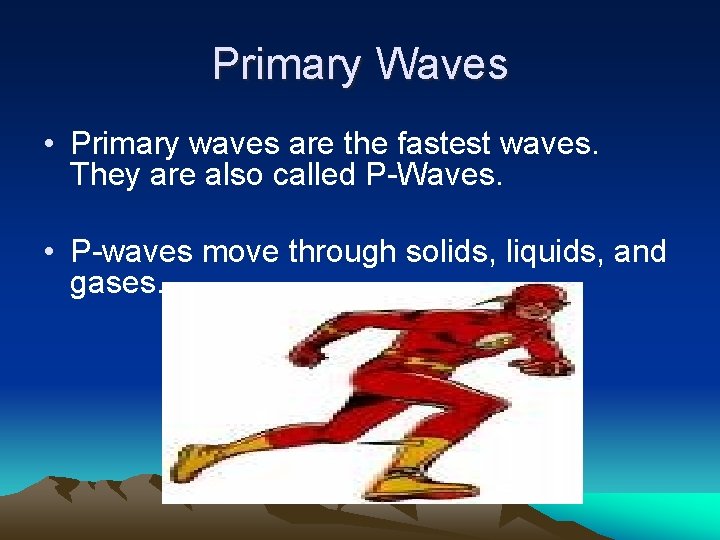 Primary Waves

• Primary waves are the fastest waves. They are also called P-Waves.

• P-waves move through solids, liquids, and gases.